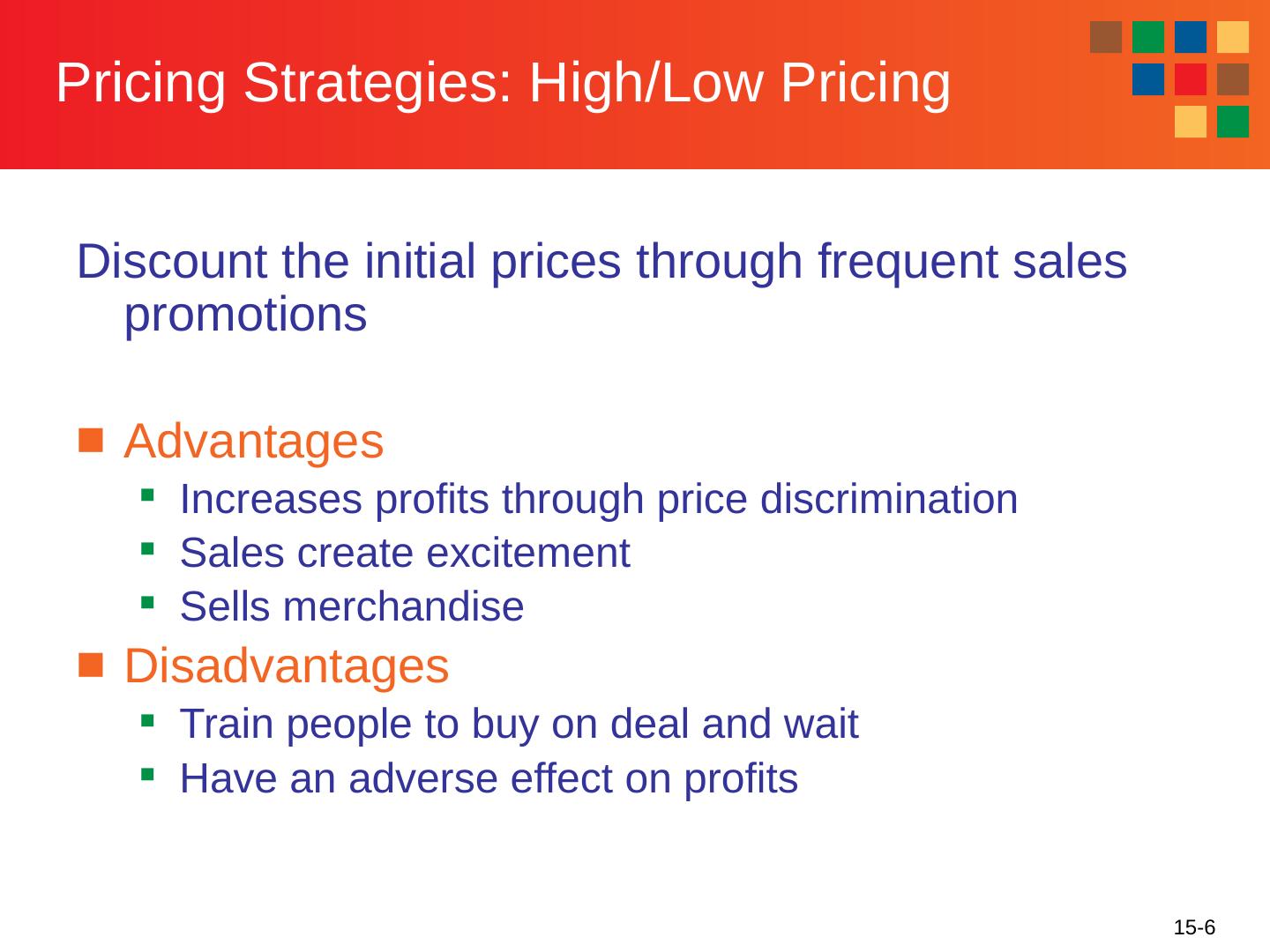 Pricing Strategies: High/Low Pricing

Discount the initial prices through frequent sales promotions

- Advantages
  - Increases profits through price discrimination
  - Sales create excitement
  - Sells merchandise
- Disadvantages
  - Train people to buy on deal and wait
  - Have an adverse effect on profits

15-6